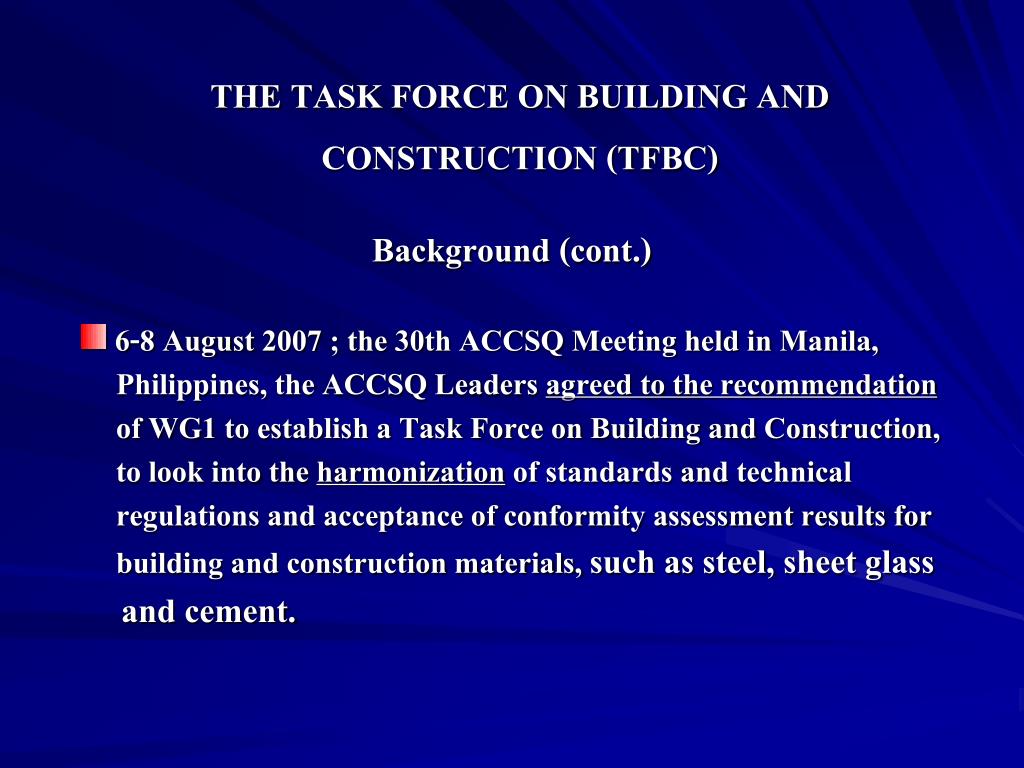 THE TASK FORCE ON BUILDING AND CONSTRUCTION (TFBC)

Background (cont.)

6-8 August 2007 ; the 30th ACCSQ Meeting held in Manila, Philippines, the ACCSQ Leaders agreed to the recommendation of WG1 to establish a Task Force on Building and Construction, to look into the harmonization of standards and technical regulations and acceptance of conformity assessment results for building and construction materials, such as steel, sheet glass and cement.